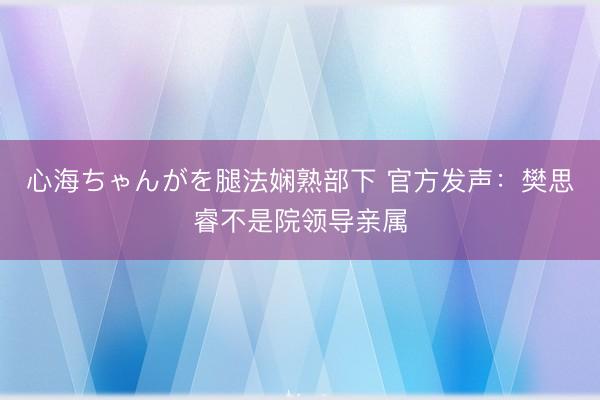 心海ちゃんがを腿法娴熟部下 官方发声：樊思睿不是院领导亲属